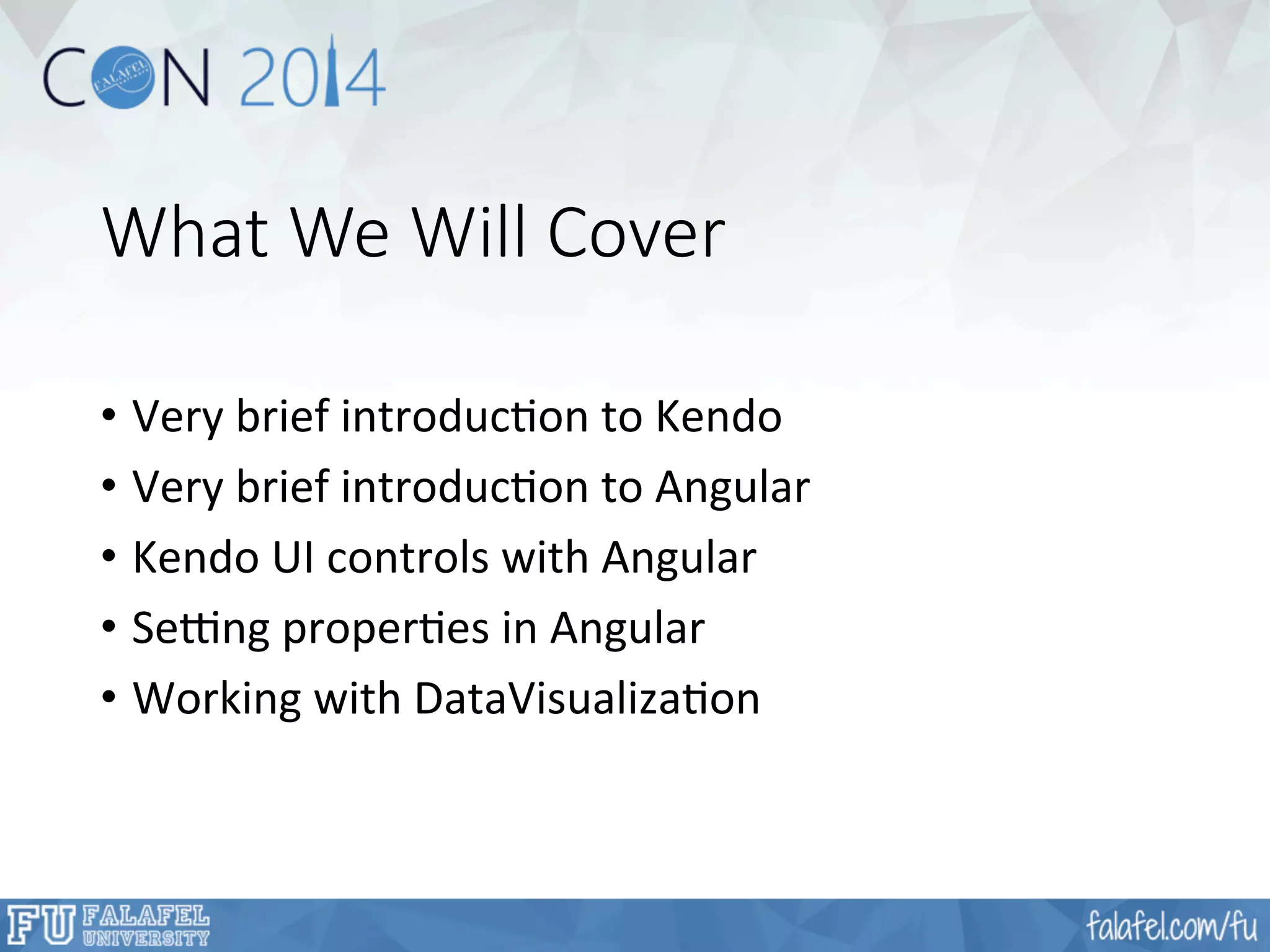 CON 2014

FALAFEL

What We Will Cover

• Very brief introduction to Kendo
• Very brief introduction to Angular
• Kendo UI controls with Angular
• Setting properties in Angular
• Working with DataVisualization

FU FALAFEL UNIVERSITY

falafel.com/fu